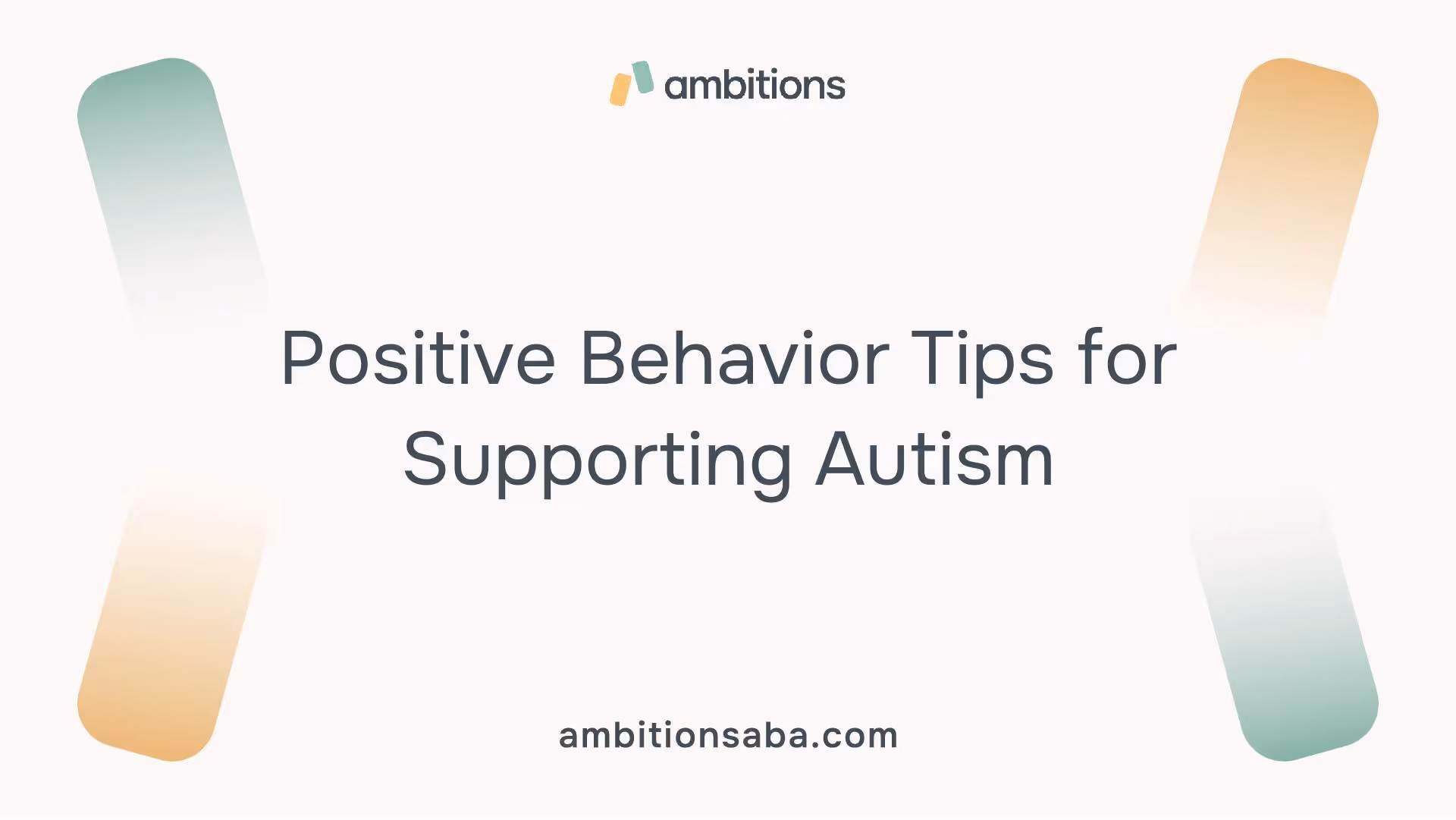 ambitions

Positive Behavior Tips for Supporting Autism

ambitionsaba.com